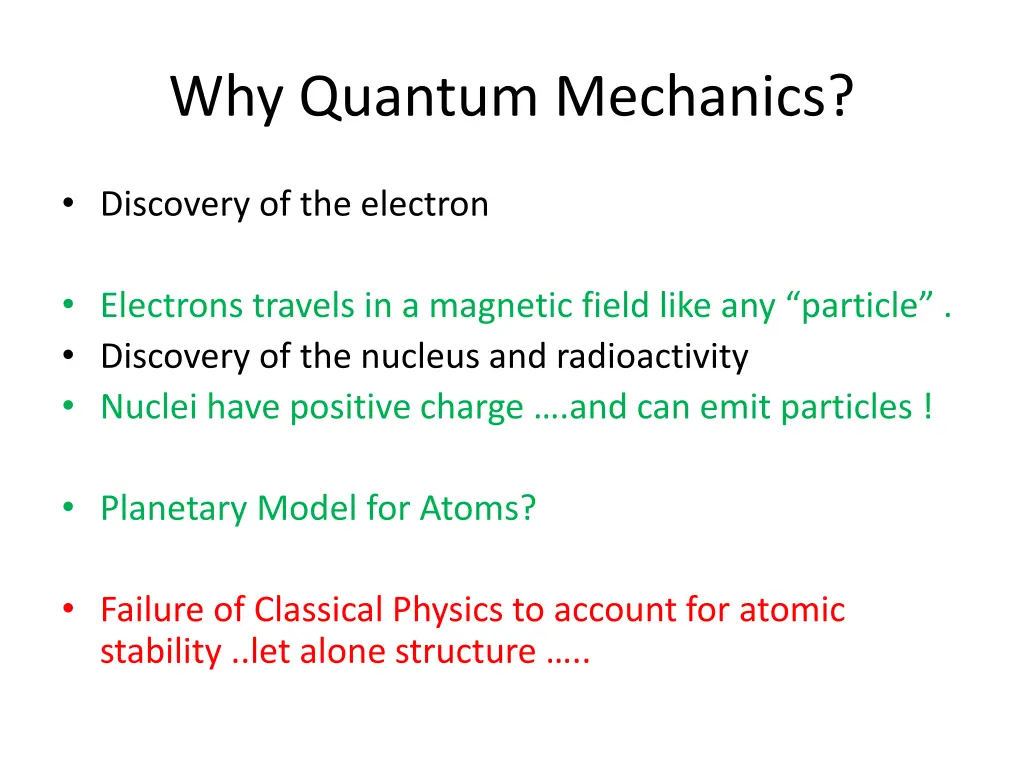 Why Quantum Mechanics?

• Discovery of the electron

• Electrons travels in a magnetic field like any “particle” .
• Discovery of the nucleus and radioactivity
• Nuclei have positive charge ….and can emit particles !

• Planetary Model for Atoms?

• Failure of Classical Physics to account for atomic stability ..let alone structure …..